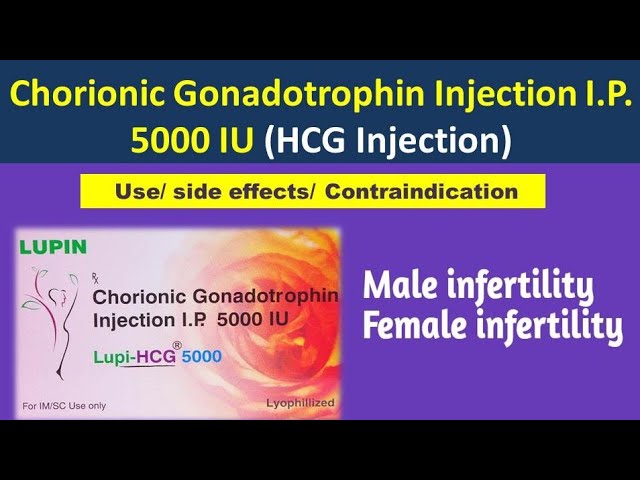 Chorionic Gonadotrophin Injection I.P. 5000 IU (HCG Injection)

Use/ side effects/ Contraindication

LUPIN

℞

Chorionic Gonadotrophin Injection I.P. 5000 IU

Lupi-HCG® 5000

For IM/SC Use only

Lyophillized

Male infertility
Female infertility